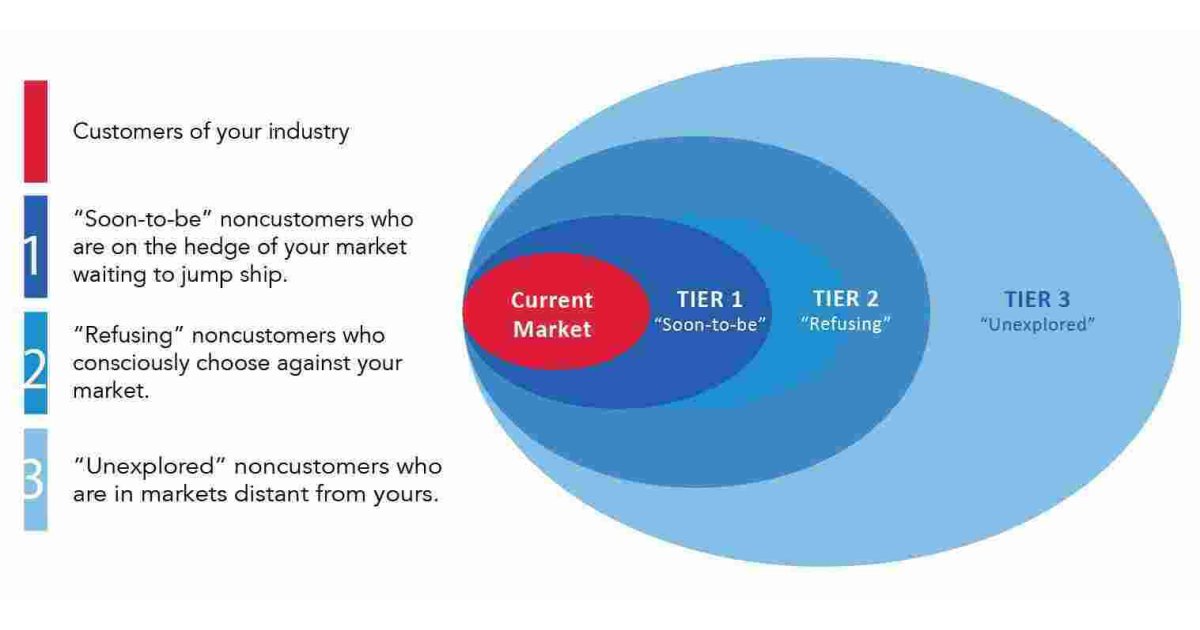 Customers of your industry

1 "Soon-to-be" noncustomers who are on the hedge of your market waiting to jump ship.

2 "Refusing" noncustomers who consciously choose against your market.

3 "Unexplored" noncustomers who are in markets distant from yours.

Current Market

TIER 1
"Soon-to-be"

TIER 2
"Refusing"

TIER 3
"Unexplored"